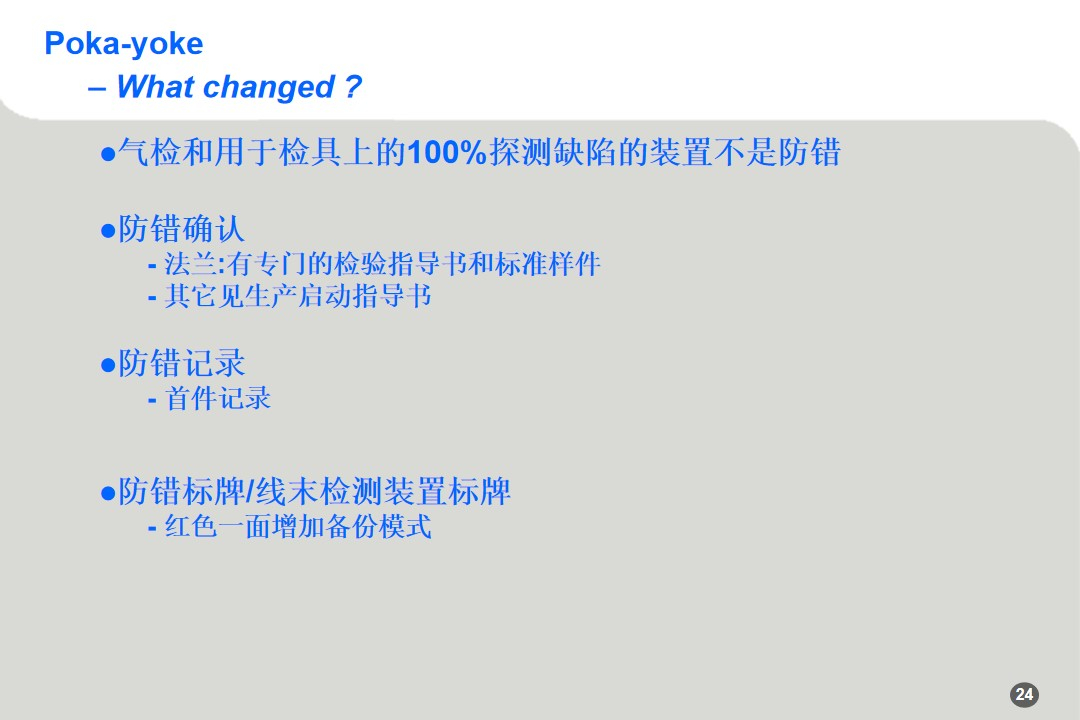 Poka-yoke
– What changed ?

●气检和用于检具上的100%探测缺陷的装置不是防错

●防错确认
- 法兰:有专门的检验指导书和标准样件
- 其它见生产启动指导书

●防错记录
- 首件记录

●防错标牌/线末检测装置标牌
- 红色一面增加备份模式

24